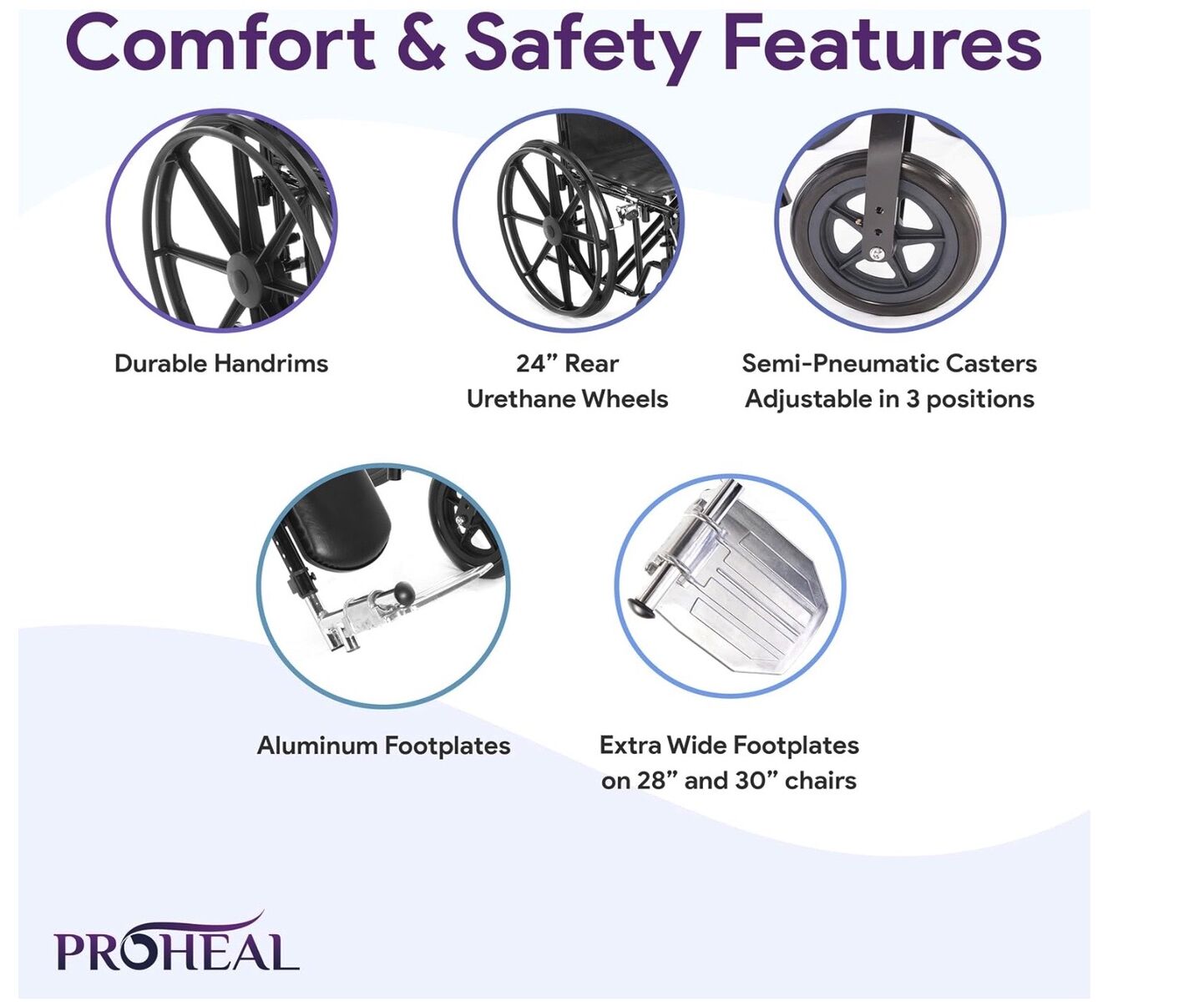 Comfort & Safety Features

Durable Handrims

24” Rear Urethane Wheels

Semi-Pneumatic Casters Adjustable in 3 positions

Aluminum Footplates

Extra Wide Footplates on 28” and 30” chairs

PROHEAL